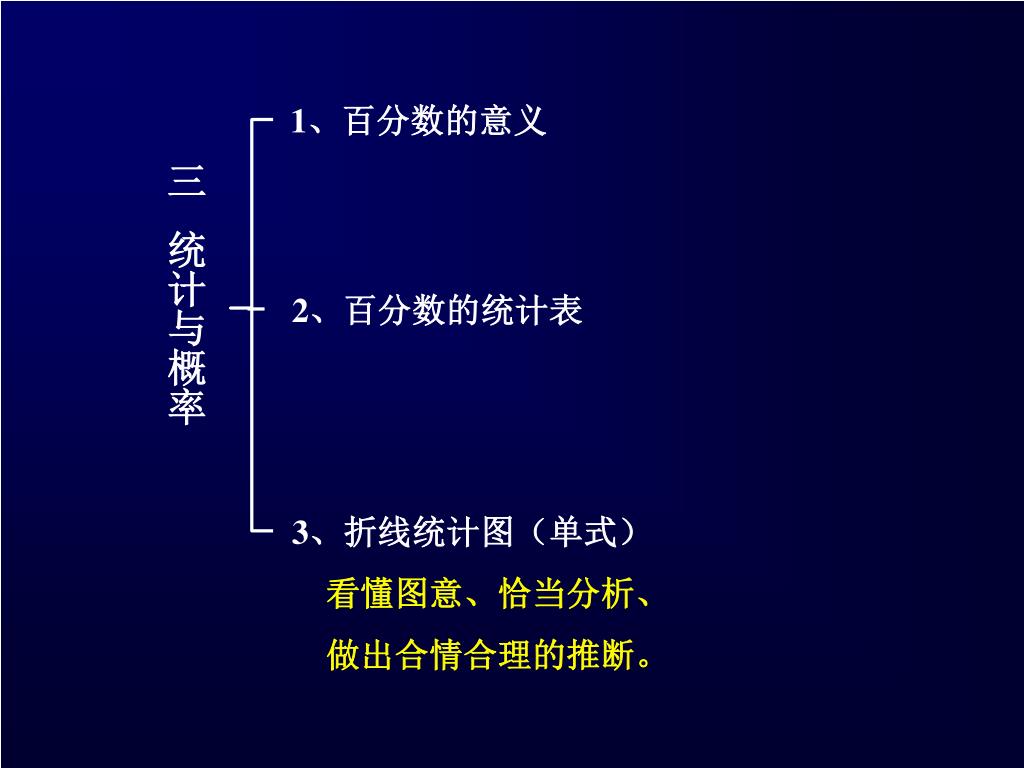 三 统计与概率

1、百分数的意义

2、百分数的统计表

3、折线统计图（单式）

看懂图意、恰当分析、

做出合情合理的推断。